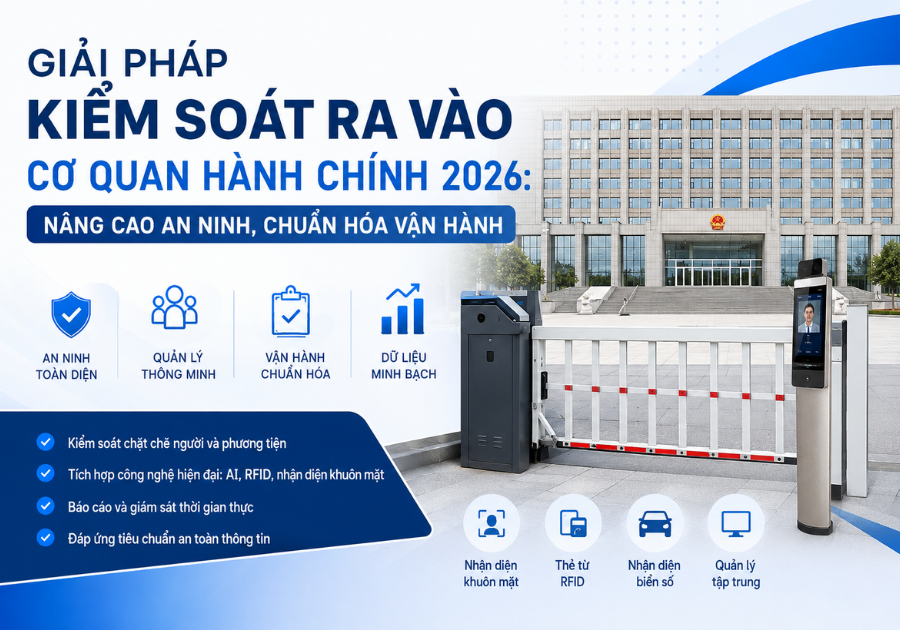 GIẢI PHÁP
KIỂM SOÁT RA VÀO
CƠ QUAN HÀNH CHÍNH 2026:
NÂNG CAO AN NINH, CHUẨN HÓA VẬN HÀNH

AN NINH TOÀN DIỆN

QUẢN LÝ THÔNG MINH

VẬN HÀNH CHUẨN HÓA

DỮ LIỆU MINH BẠCH

Kiểm soát chặt chẽ người và phương tiện

Tích hợp công nghệ hiện đại: AI, RFID, nhận diện khuôn mặt

Báo cáo và giám sát thời gian thực

Đáp ứng tiêu chuẩn an toàn thông tin

Nhận diện khuôn mặt

Thẻ từ RFID

Nhận diện biển số

Quản lý tập trung